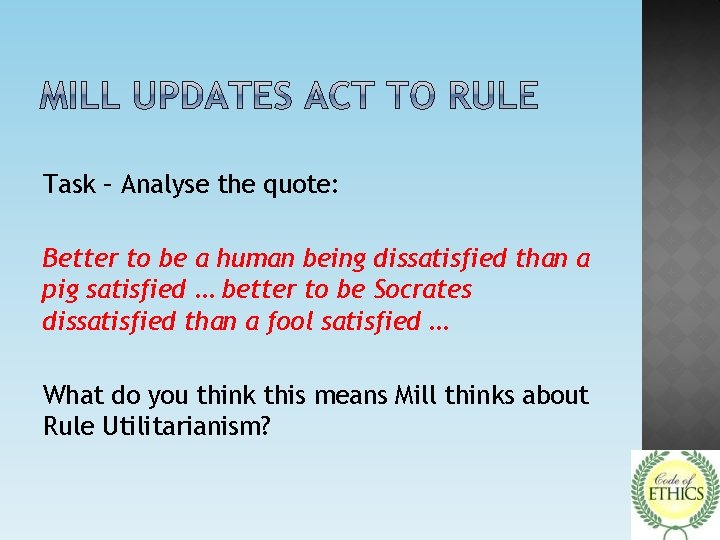 MILL UPDATES ACT TO RULE

Task – Analyse the quote:

Better to be a human being dissatisfied than a pig satisfied … better to be Socrates dissatisfied than a fool satisfied …

What do you think this means Mill thinks about Rule Utilitarianism?

Code of ETHICS